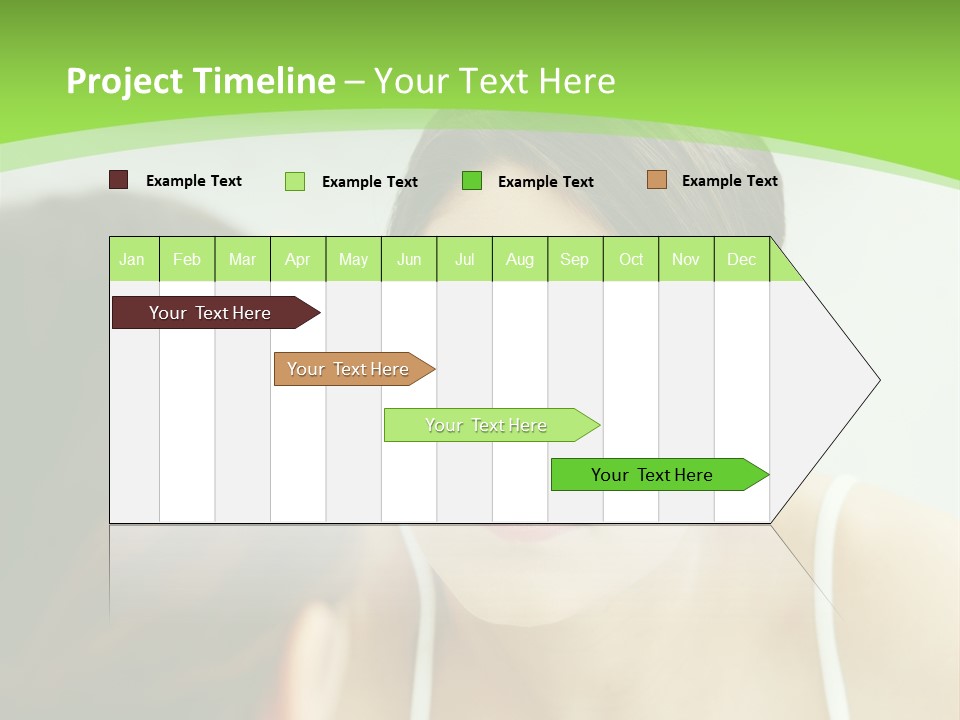 Project Timeline – Your Text Here

Example Text Example Text Example Text Example Text

| Jan | Feb | Mar | Apr | May | Jun | Jul | Aug | Sep | Oct | Nov | Dec |
|---|---|---|---|---|---|---|---|---|---|---|---|

Your Text Here

Your Text Here

Your Text Here

Your Text Here